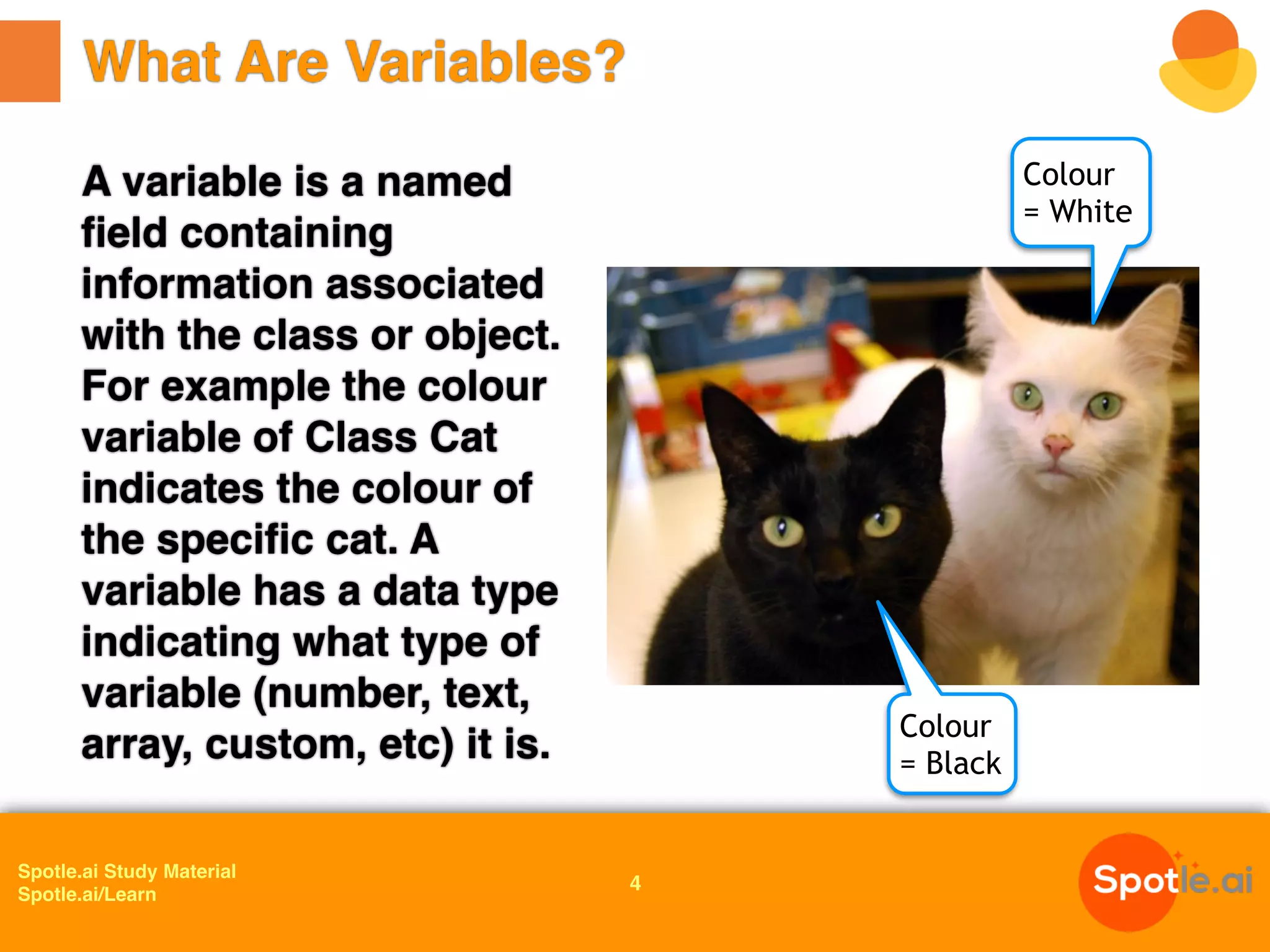 What Are Variables?

A variable is a named field containing information associated with the class or object. For example the colour variable of Class Cat indicates the colour of the specific cat. A variable has a data type indicating what type of variable (number, text, array, custom, etc) it is.

Colour = White

Colour = Black

Spotle.ai Study Material
Spotle.ai/Learn

4

Spotle.ai